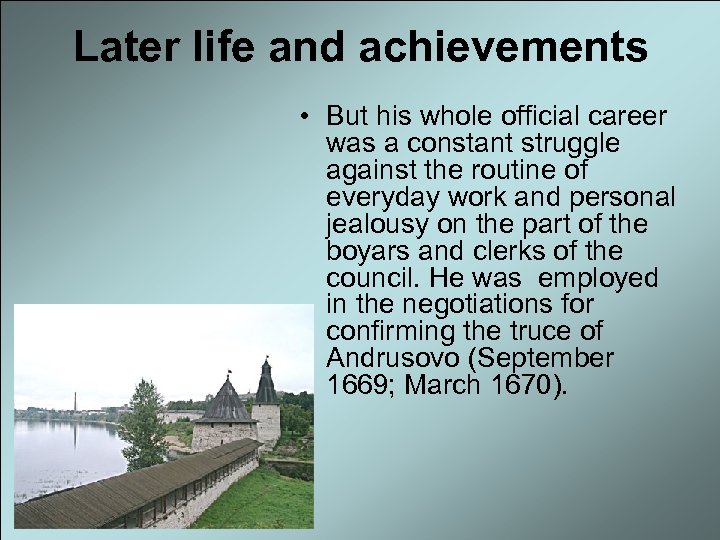 Later life and achievements

• But his whole official career was a constant struggle against the routine of everyday work and personal jealousy on the part of the boyars and clerks of the council. He was employed in the negotiations for confirming the truce of Andrusovo (September 1669; March 1670).